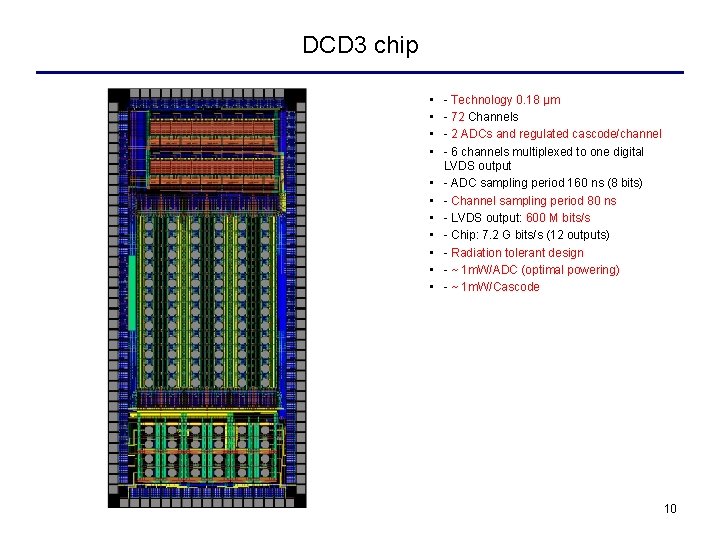 DCD3 chip

- - Technology 0.18 µm
- - 72 Channels
- - 2 ADCs and regulated cascode/channel
- - 6 channels multiplexed to one digital LVDS output
- - ADC sampling period 160 ns (8 bits)
- - Channel sampling period 80 ns
- - LVDS output: 600 M bits/s
- - Chip: 7.2 G bits/s (12 outputs)
- - Radiation tolerant design
- - ~ 1mW/ADC (optimal powering)
- - ~ 1mW/Cascode

10